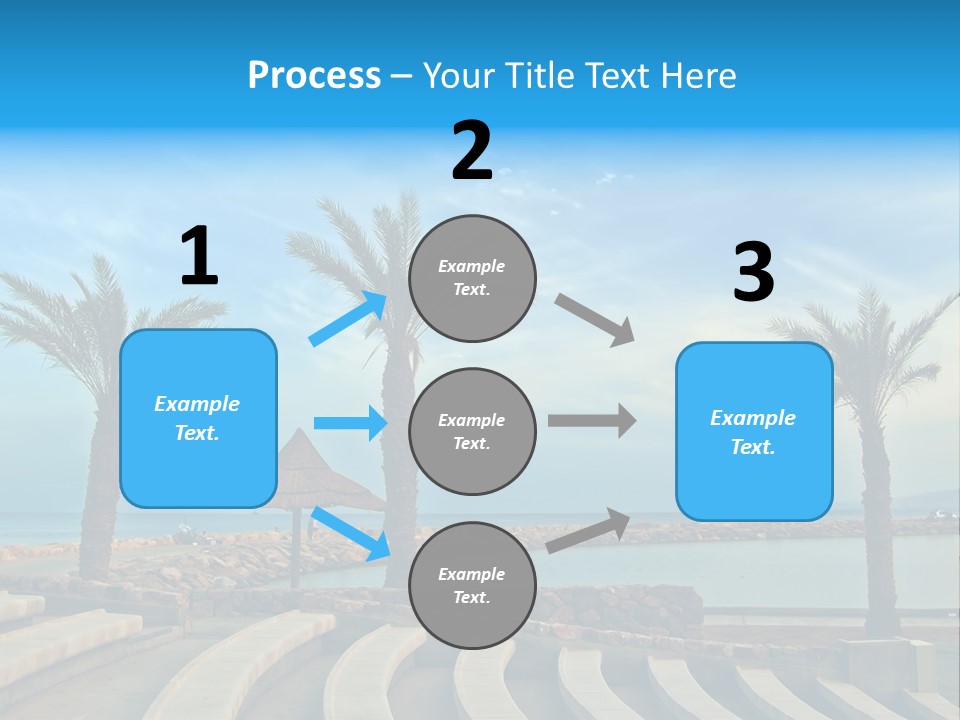 Process – Your Title Text Here

1

Example Text.

2

Example Text.

Example Text.

Example Text.

3

Example Text.